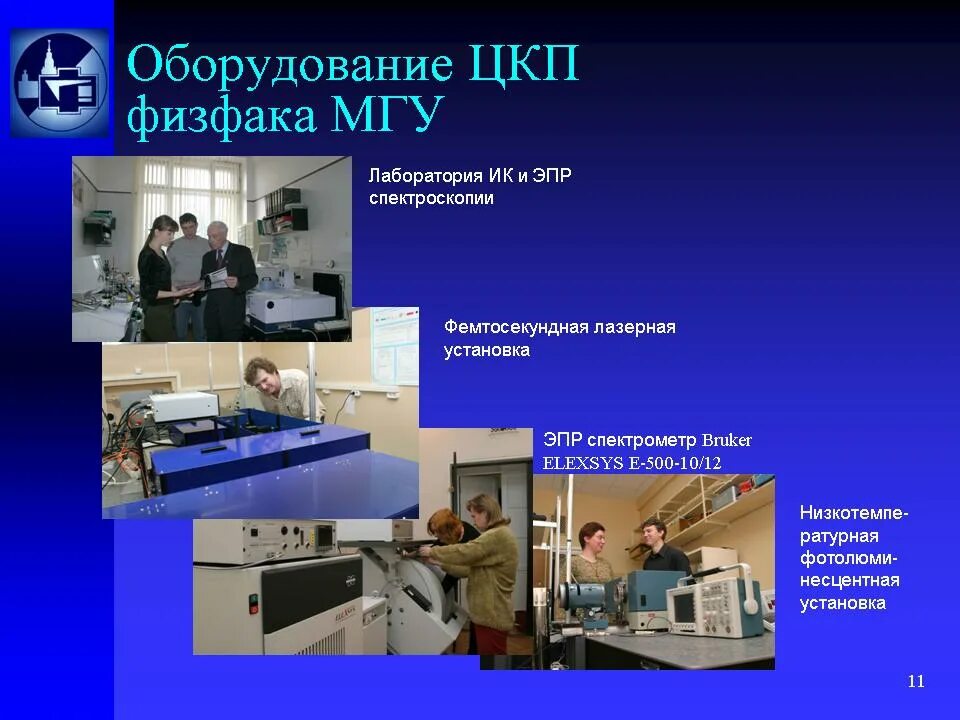 Оборудование ЦКП физфака МГУ

Лаборатория ИК и ЭПР спектроскопии

Фемтосекундная лазерная установка

ЭПР спектрометр Bruker ELEXSYS E-500-10/12

Низкотемпературная фотолюминесцентная установка

11